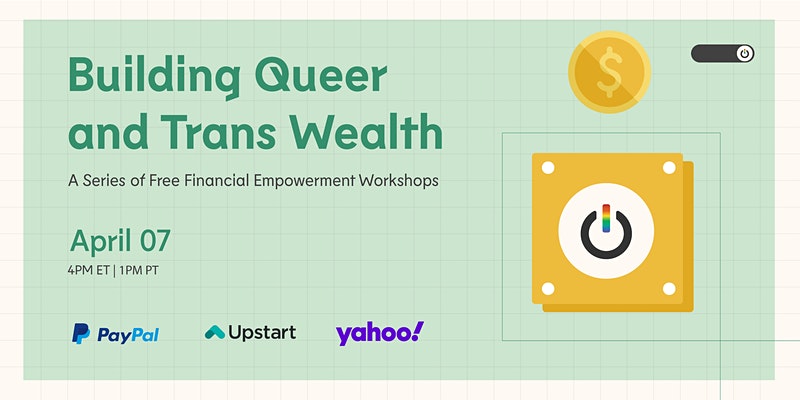 Building Queer and Trans Wealth

A Series of Free Financial Empowerment Workshops

April 07

4PM ET | 1PM PT

PayPal

Upstart

yahoo!

$